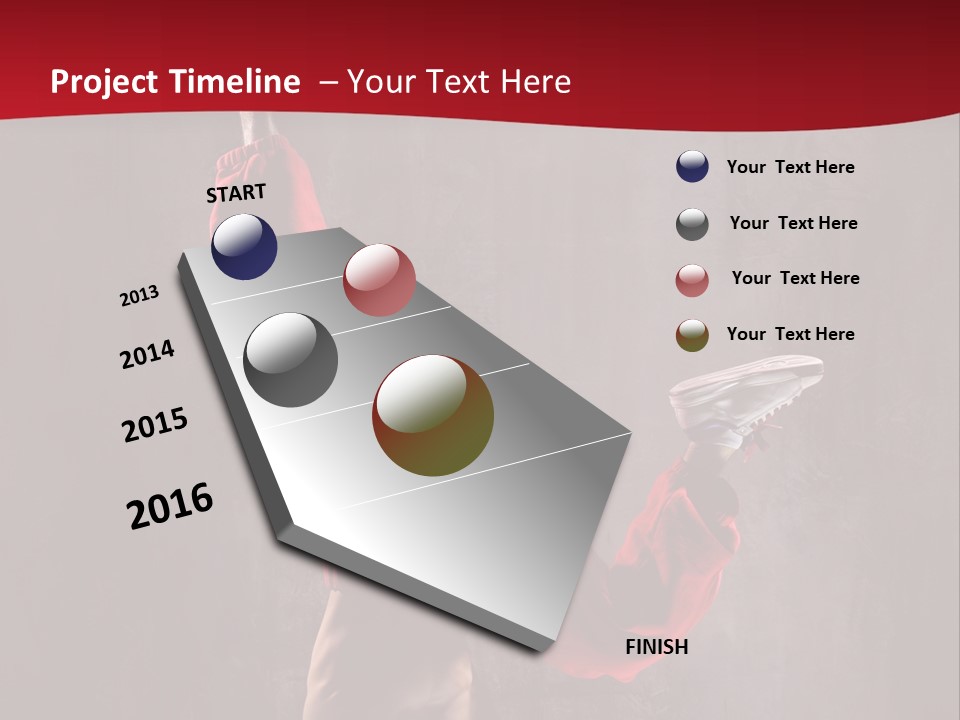 Project Timeline – Your Text Here

START

2013

2014

2015

2016

FINISH

Your Text Here

Your Text Here

Your Text Here

Your Text Here